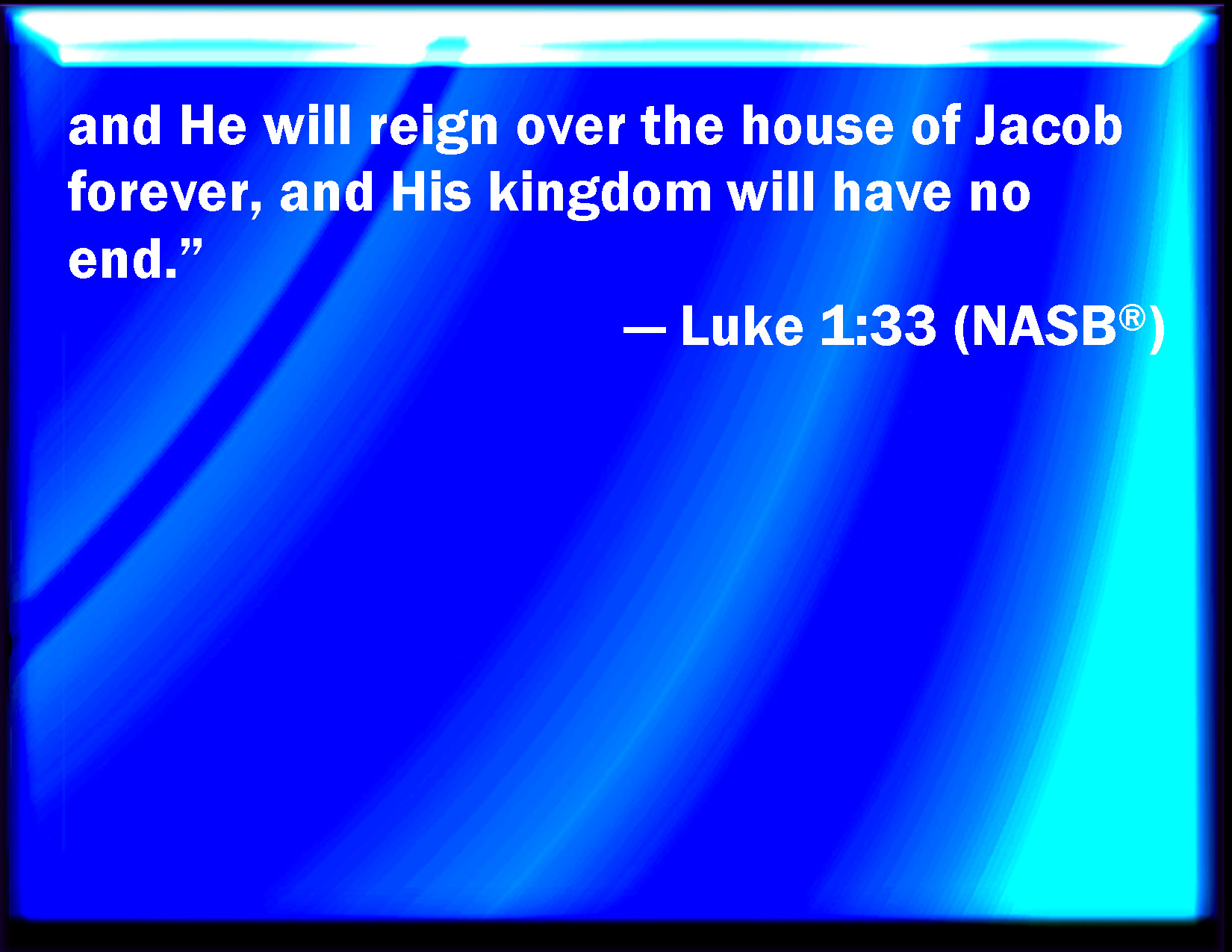 and He will reign over the house of Jacob forever, and His kingdom will have no end.”

— Luke 1:33 (NASB®)